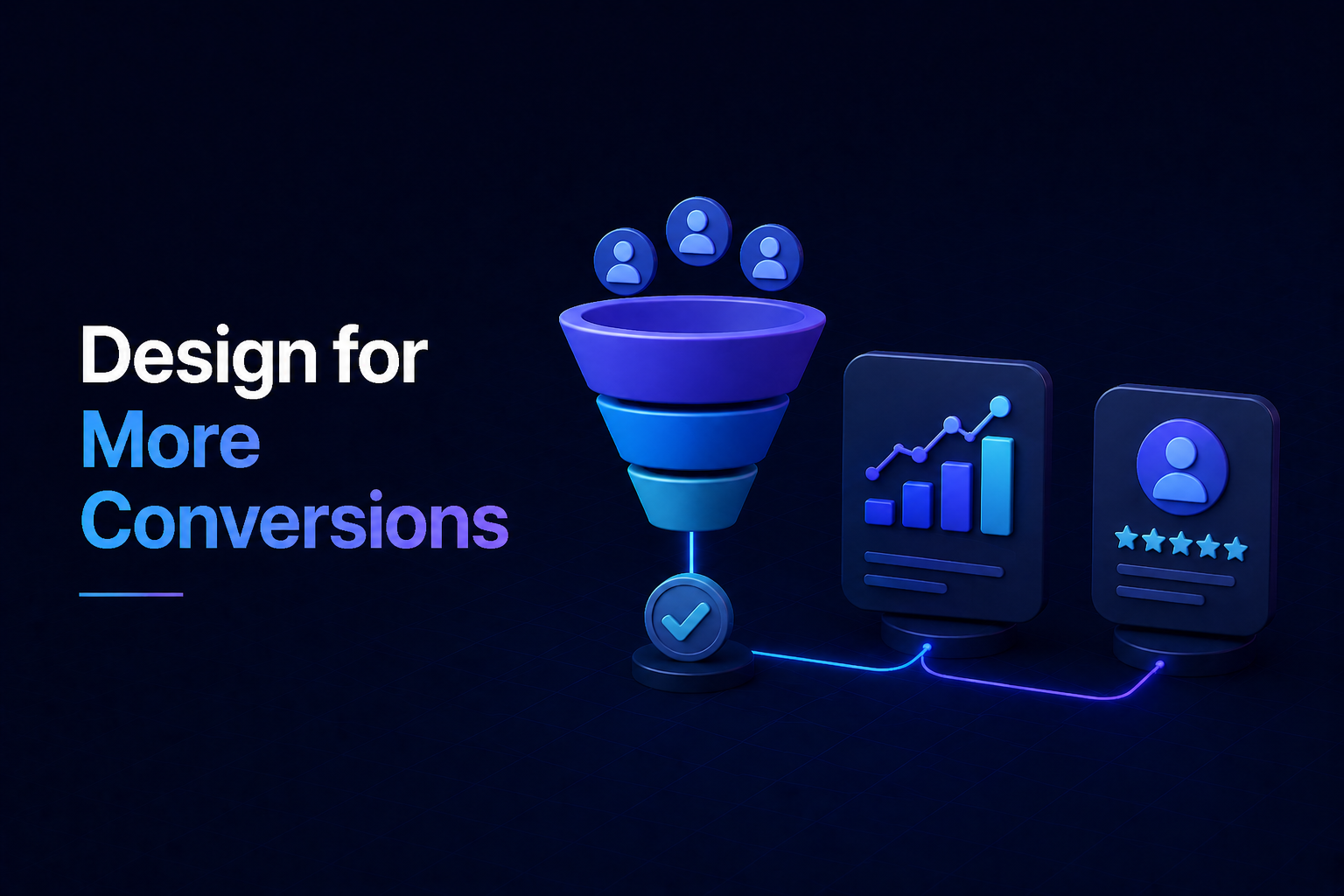 Design for
More
Conversions